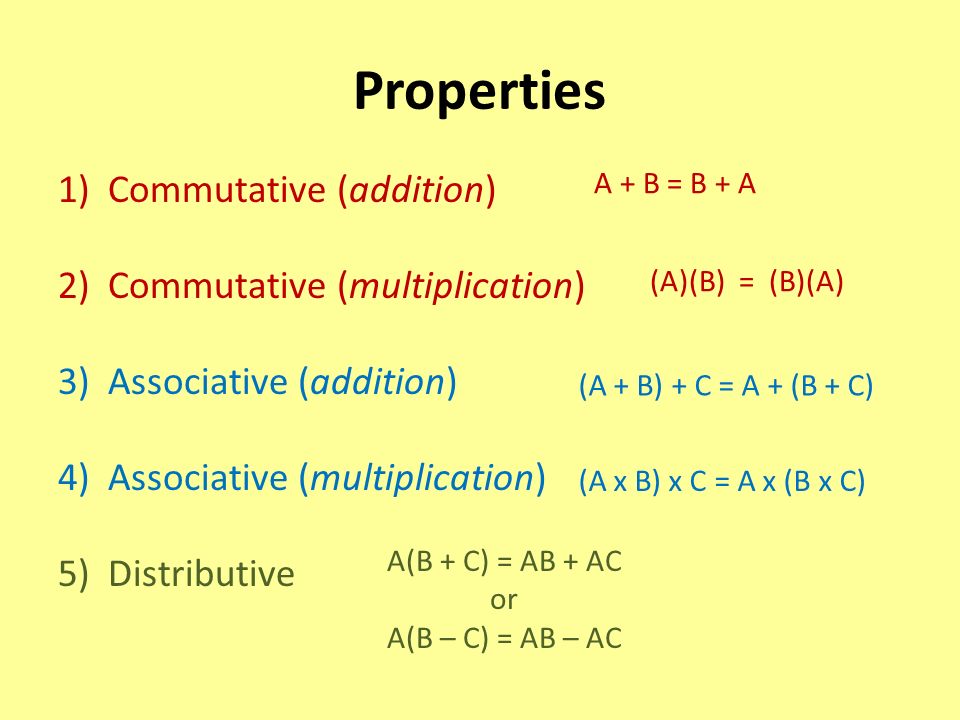 Properties

1) Commutative (addition) $A + B = B + A$

2) Commutative (multiplication) $(A)(B) = (B)(A)$

3) Associative (addition) $(A + B) + C = A + (B + C)$

4) Associative (multiplication) $(A \times B) \times C = A \times (B \times C)$

5) Distributive $A(B + C) = AB + AC$
or
$A(B - C) = AB - AC$